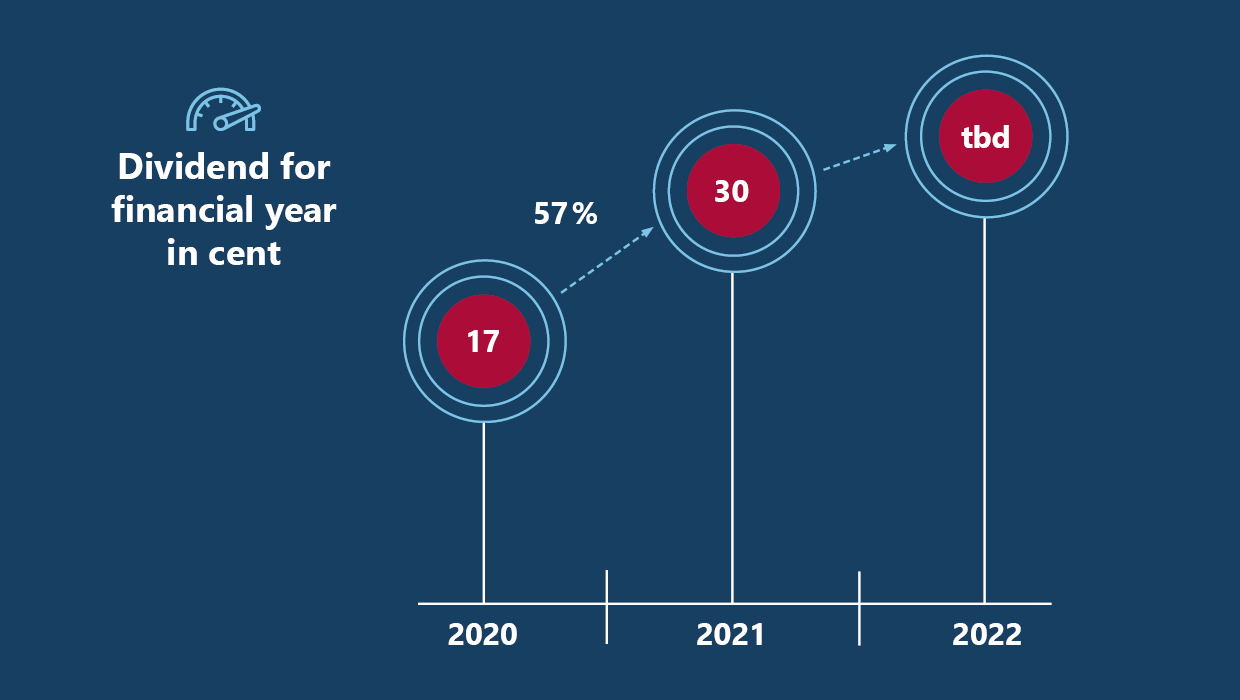 Dividend for financial year in cent

57%

17

30

tbd

2020

2021

2022